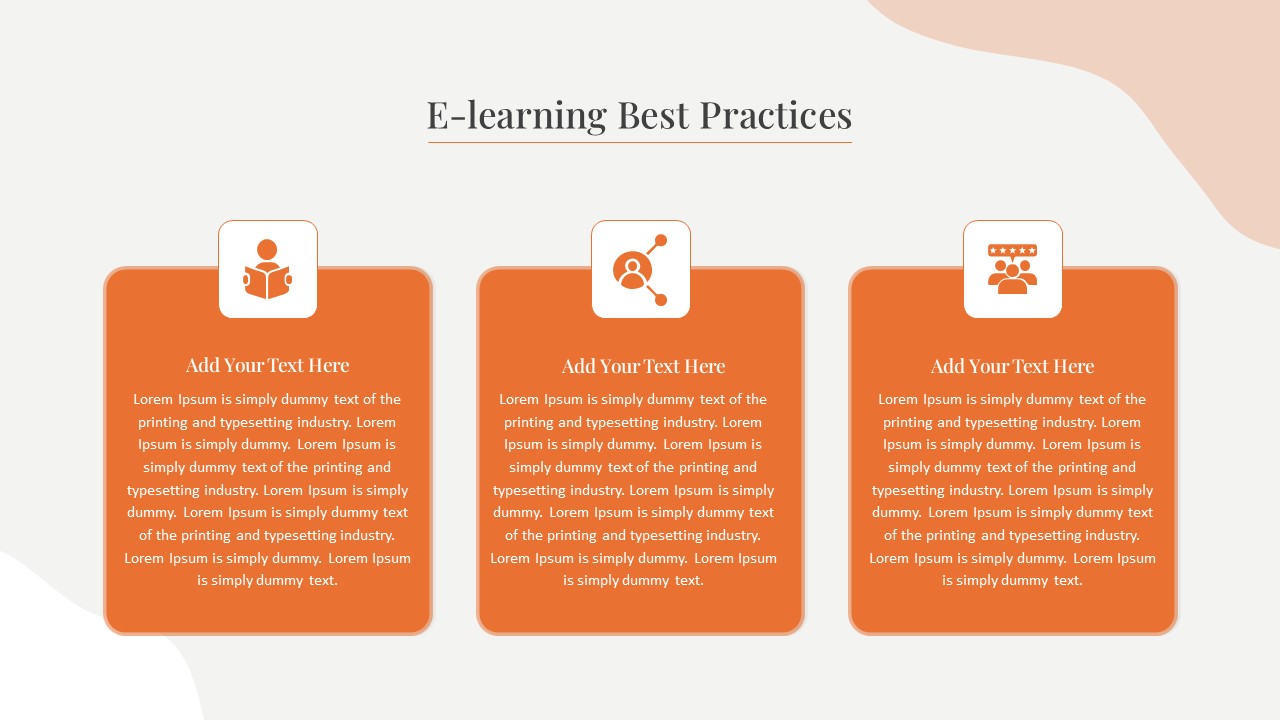 E-learning Best Practices

Add Your Text Here

Lorem Ipsum is simply dummy text of the printing and typesetting industry. Lorem Ipsum is simply dummy. Lorem Ipsum is simply dummy text of the printing and typesetting industry. Lorem Ipsum is simply dummy. Lorem Ipsum is simply dummy text of the printing and typesetting industry. Lorem Ipsum is simply dummy. Lorem Ipsum is simply dummy text.

Add Your Text Here

Lorem Ipsum is simply dummy text of the printing and typesetting industry. Lorem Ipsum is simply dummy. Lorem Ipsum is simply dummy text of the printing and typesetting industry. Lorem Ipsum is simply dummy. Lorem Ipsum is simply dummy text of the printing and typesetting industry. Lorem Ipsum is simply dummy. Lorem Ipsum is simply dummy text.

Add Your Text Here

Lorem Ipsum is simply dummy text of the printing and typesetting industry. Lorem Ipsum is simply dummy. Lorem Ipsum is simply dummy text of the printing and typesetting industry. Lorem Ipsum is simply dummy. Lorem Ipsum is simply dummy text of the printing and typesetting industry. Lorem Ipsum is simply dummy. Lorem Ipsum is simply dummy text.